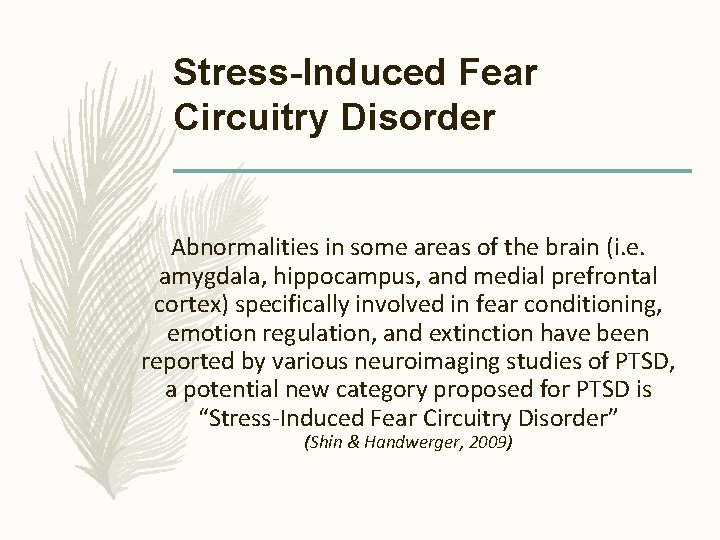 Stress-Induced Fear Circuitry Disorder

Abnormalities in some areas of the brain (i.e. amygdala, hippocampus, and medial prefrontal cortex) specifically involved in fear conditioning, emotion regulation, and extinction have been reported by various neuroimaging studies of PTSD, a potential new category proposed for PTSD is “Stress-Induced Fear Circuitry Disorder”
(Shin & Handwerger, 2009)